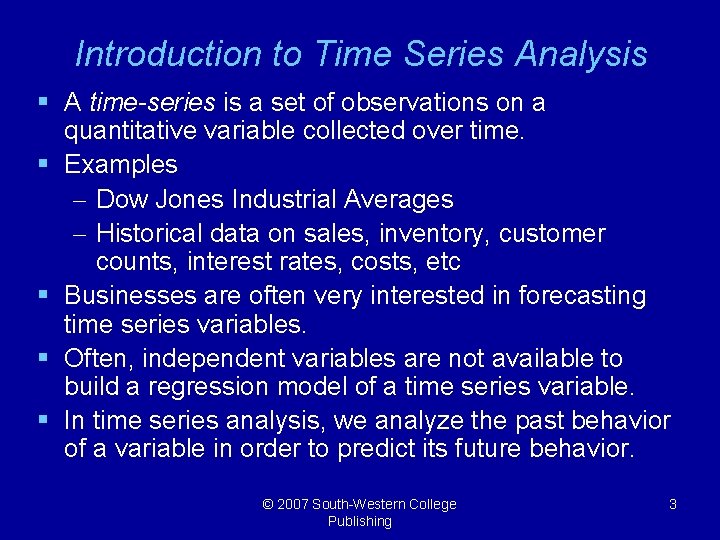 Introduction to Time Series Analysis

▪ A time-series is a set of observations on a quantitative variable collected over time.

▪ Examples

– Dow Jones Industrial Averages

– Historical data on sales, inventory, customer counts, interest rates, costs, etc

▪ Businesses are often very interested in forecasting time series variables.

▪ Often, independent variables are not available to build a regression model of a time series variable.

▪ In time series analysis, we analyze the past behavior of a variable in order to predict its future behavior.

© 2007 South-Western College Publishing

3